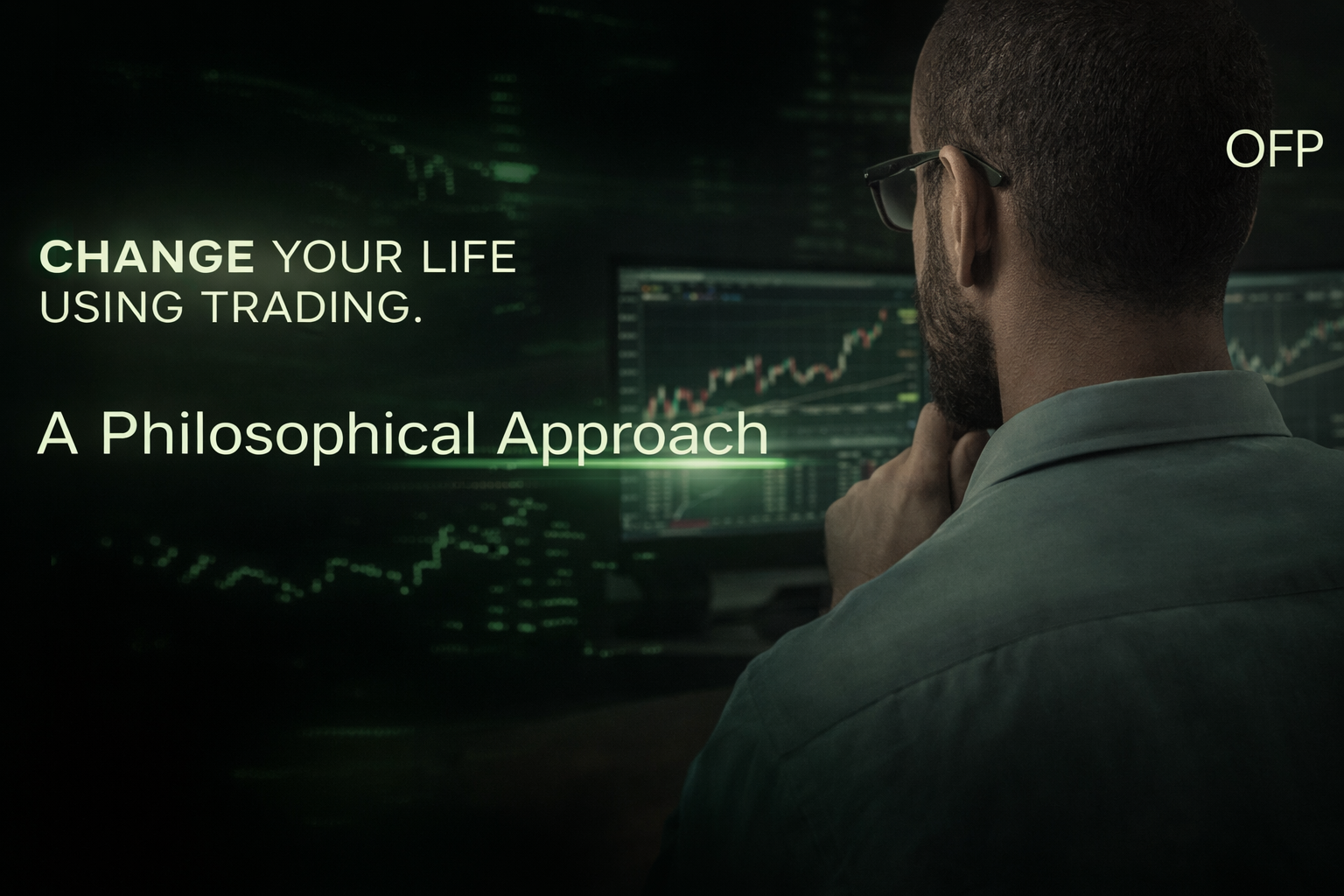 OFP

CHANGE YOUR LIFE USING TRADING.

A Philosophical Approach